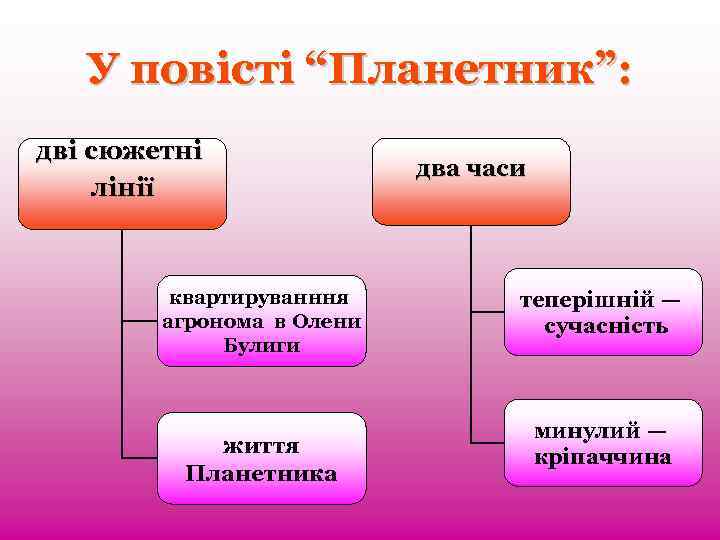 У повісті “Планетник”:

дві сюжетні лінії

квартируванння агронома в Олени Булиги

життя Планетника

два часи

теперішній — сучасність

минулий — кріпаччина